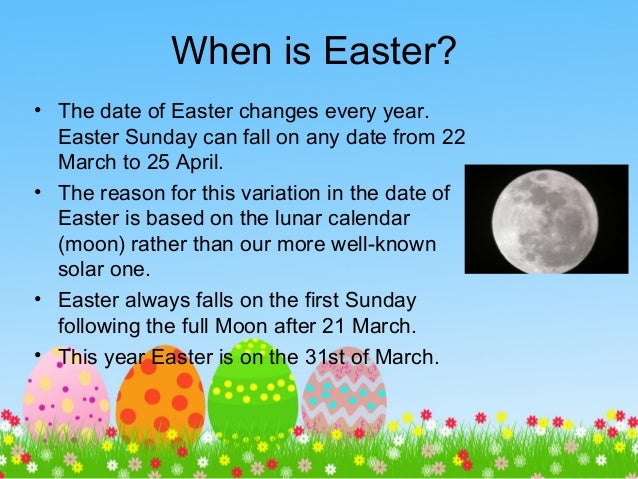 When is Easter?

• The date of Easter changes every year. Easter Sunday can fall on any date from 22 March to 25 April.

• The reason for this variation in the date of Easter is based on the lunar calendar (moon) rather than our more well-known solar one.

• Easter always falls on the first Sunday following the full Moon after 21 March.

• This year Easter is on the 31st of March.